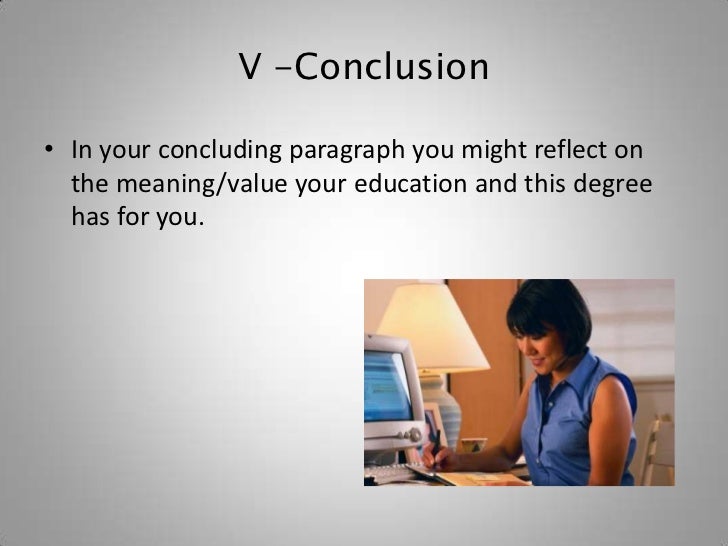 V -Conclusion

• In your concluding paragraph you might reflect on the meaning/value your education and this degree has for you.